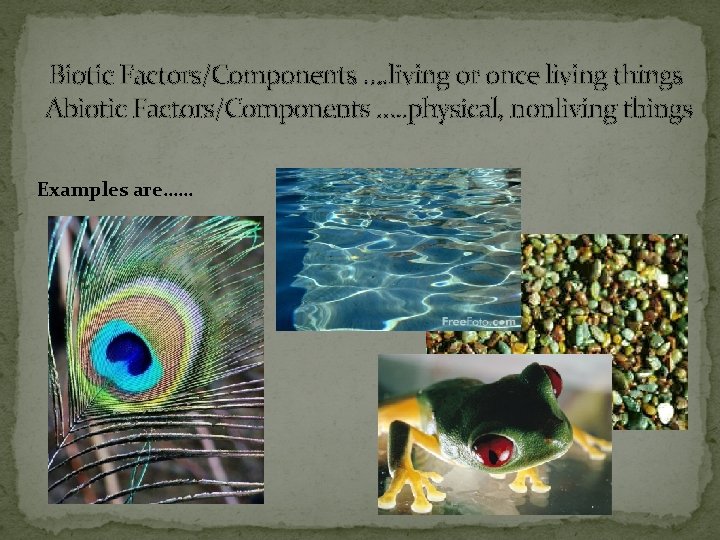 Biotic Factors/Components ....living or once living things
Abiotic Factors/Components .....physical, nonliving things

Examples are......

FreeFoto.com